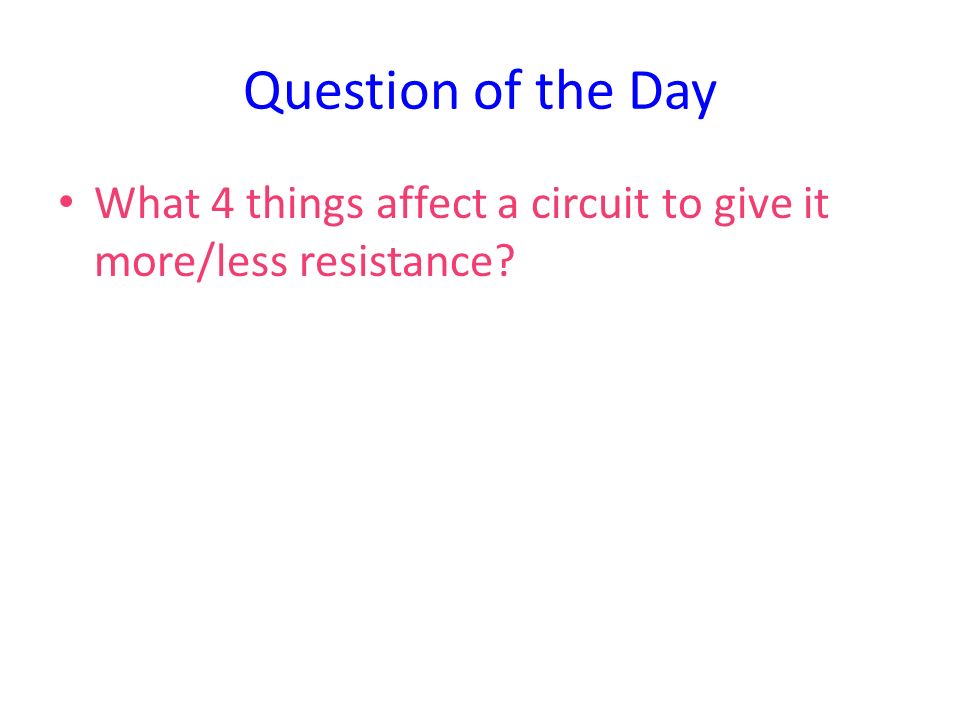 Question of the Day

• What 4 things affect a circuit to give it more/less resistance?